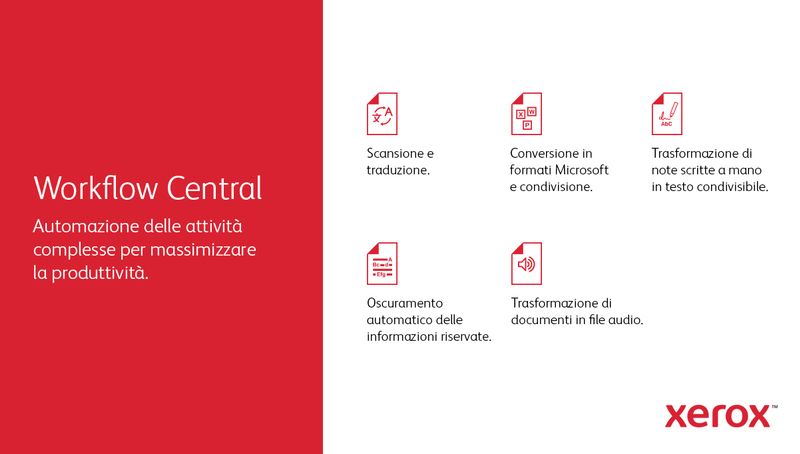 Workflow Central

Automazione delle attività complesse per massimizzare la produttività.

Scansione e traduzione.

Conversione in formati Microsoft e condivisione.

Trasformazione di note scritte a mano in testo condivisibile.

Oscuramento automatico delle informazioni riservate.

Trasformazione di documenti in file audio.

xerox™